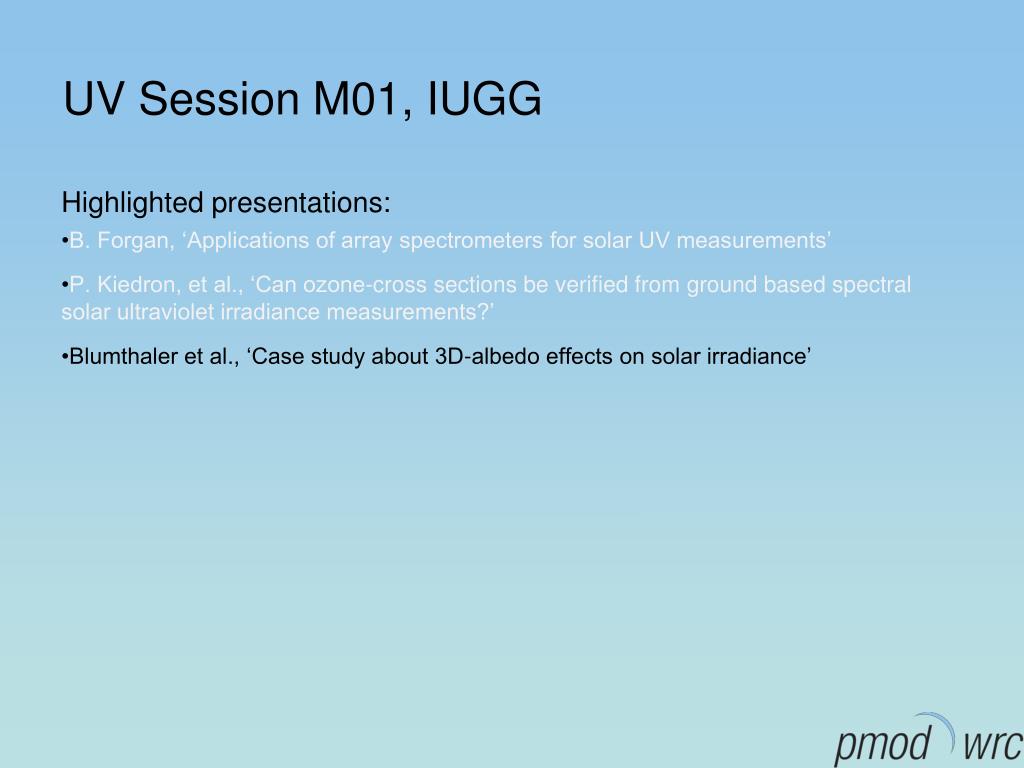 UV Session M01, IUGG

Highlighted presentations:

•B. Forgan, ‘Applications of array spectrometers for solar UV measurements’

•P. Kiedron, et al., ‘Can ozone-cross sections be verified from ground based spectral solar ultraviolet irradiance measurements?’

•Blumthaler et al., ‘Case study about 3D-albedo effects on solar irradiance’

pmod wrc